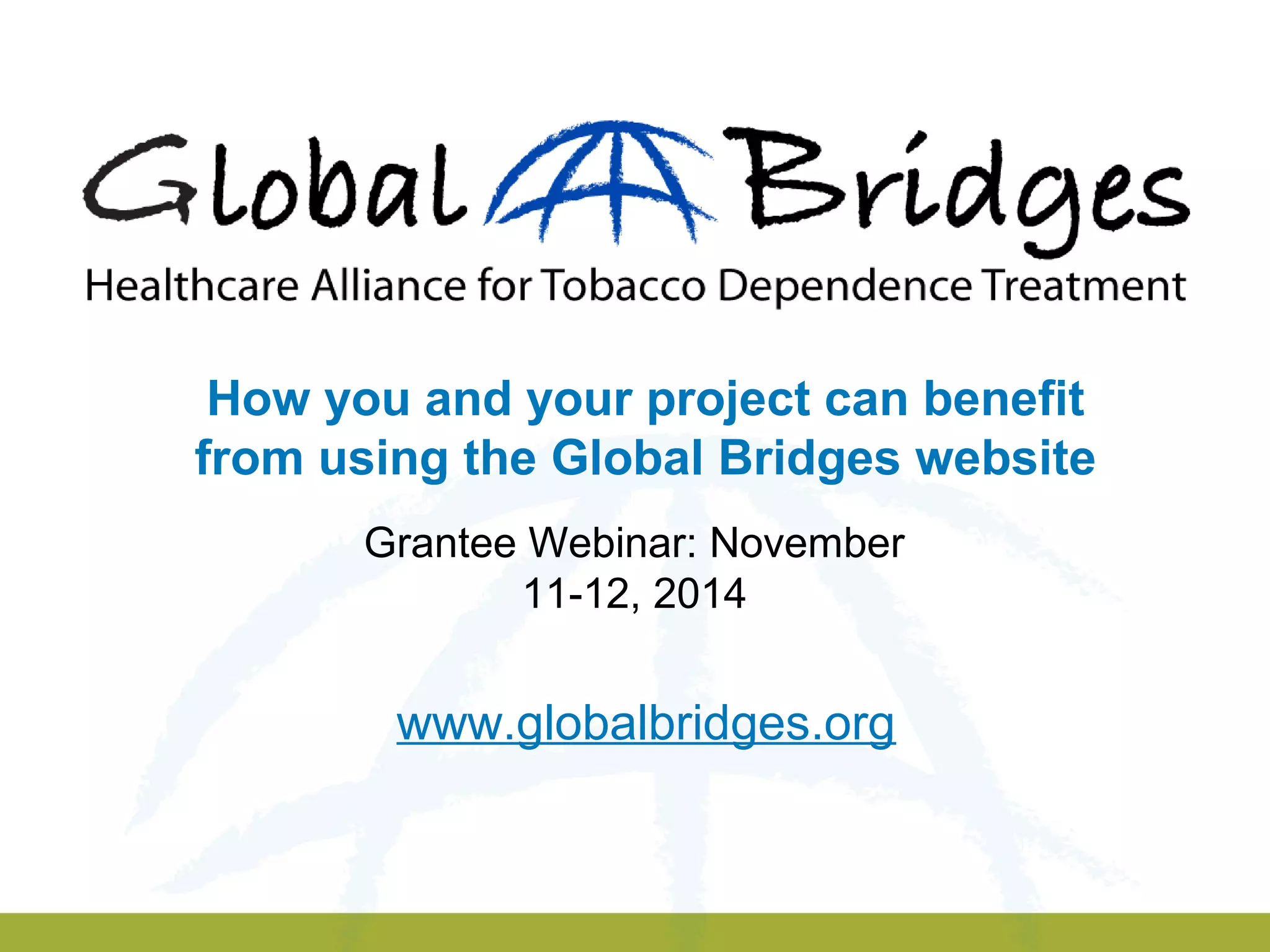 Global Bridges
Healthcare Alliance for Tobacco Dependence Treatment

How you and your project can benefit from using the Global Bridges website

Grantee Webinar: November 11-12, 2014

www.globalbridges.org